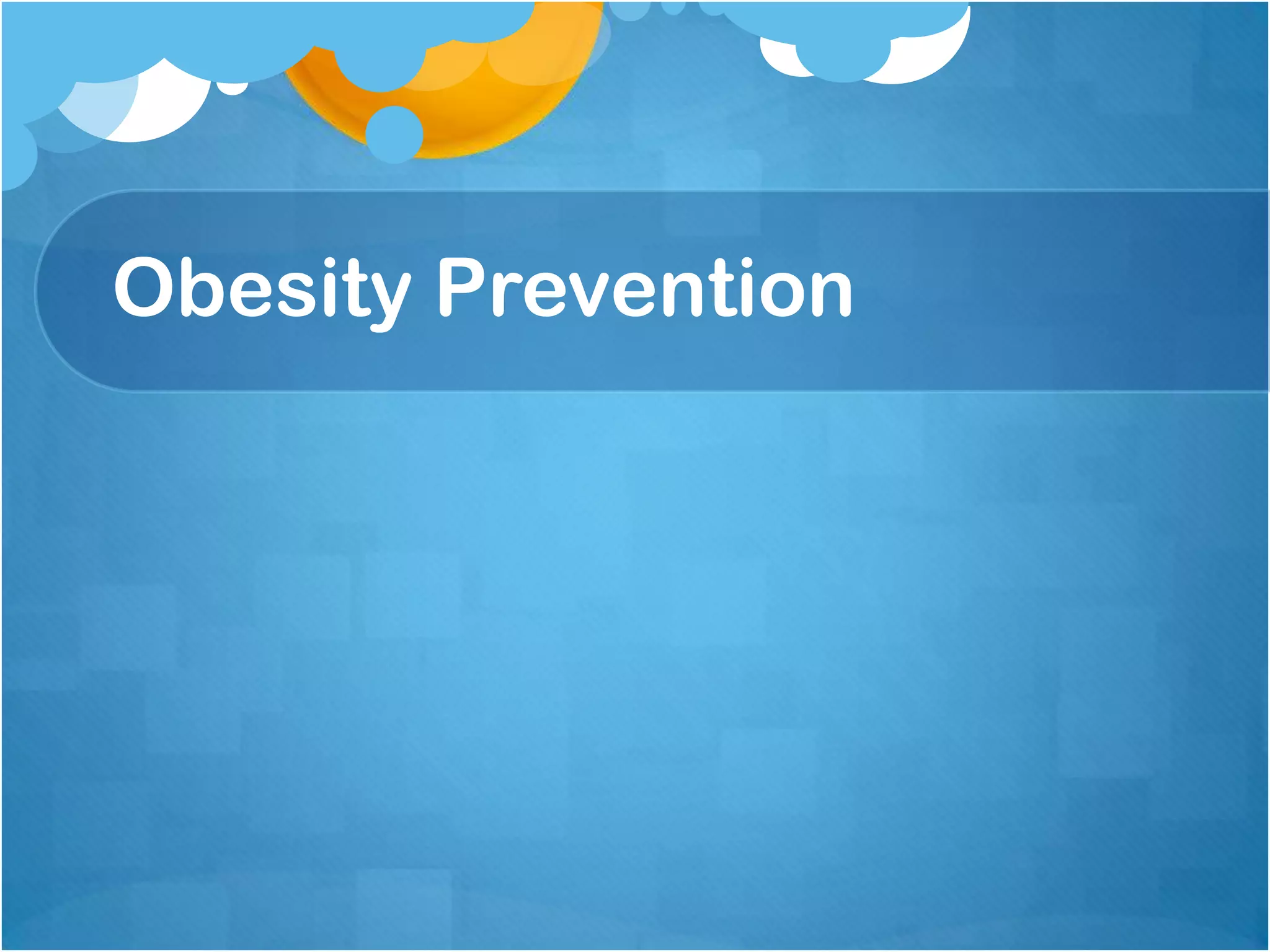 Obesity Prevention